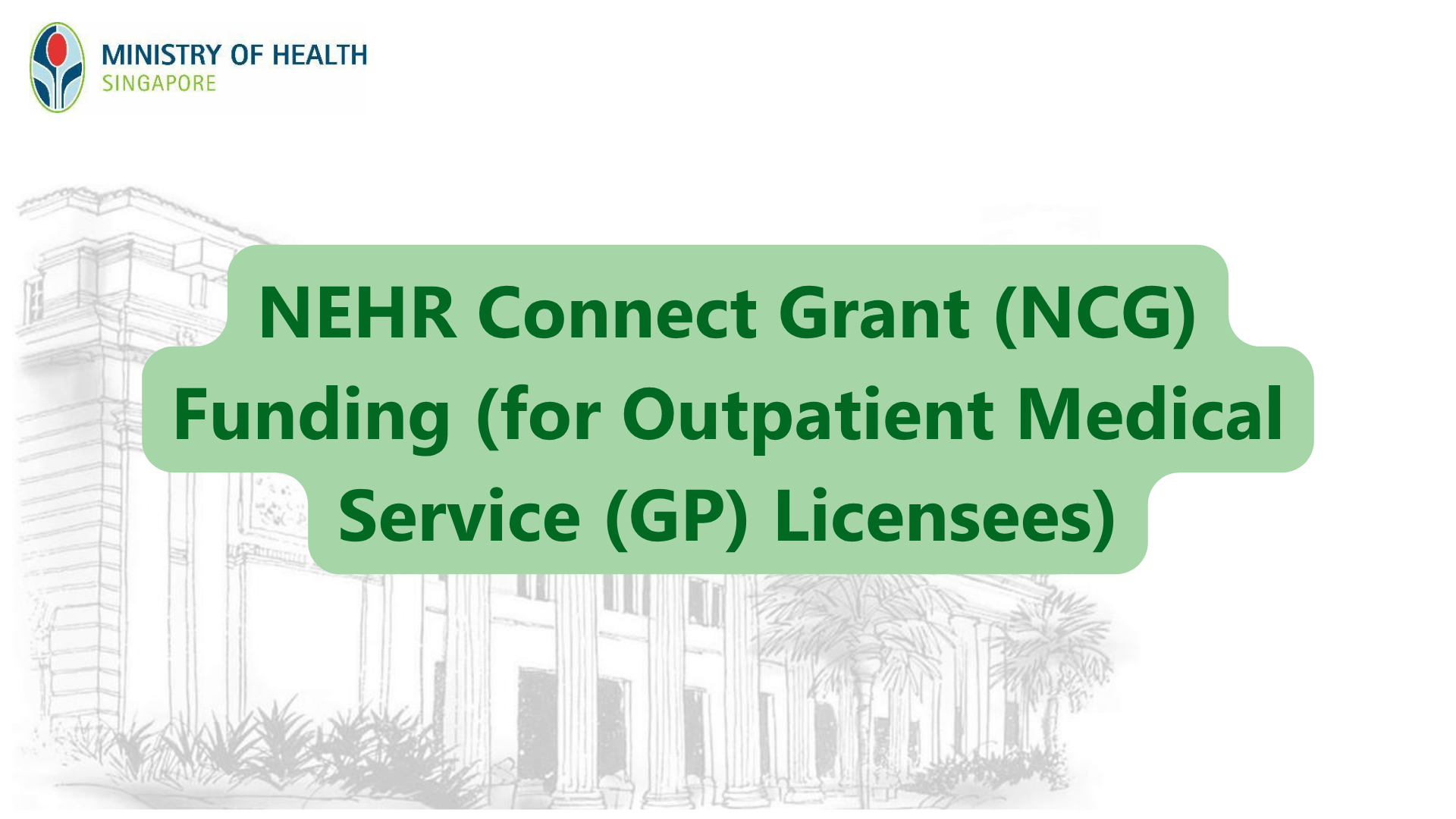 MINISTRY OF HEALTH
SINGAPORE

NEHR Connect Grant (NCG) Funding (for Outpatient Medical Service (GP) Licensees)